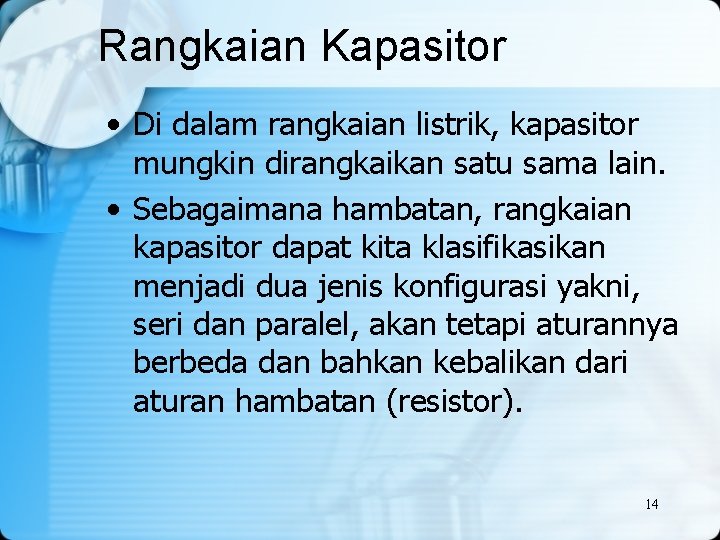 Rangkaian Kapasitor

• Di dalam rangkaian listrik, kapasitor mungkin dirangkaikan satu sama lain.

• Sebagaimana hambatan, rangkaian kapasitor dapat kita klasifikasikan menjadi dua jenis konfigurasi yakni, seri dan paralel, akan tetapi aturannya berbeda dan bahkan kebalikan dari aturan hambatan (resistor).

14